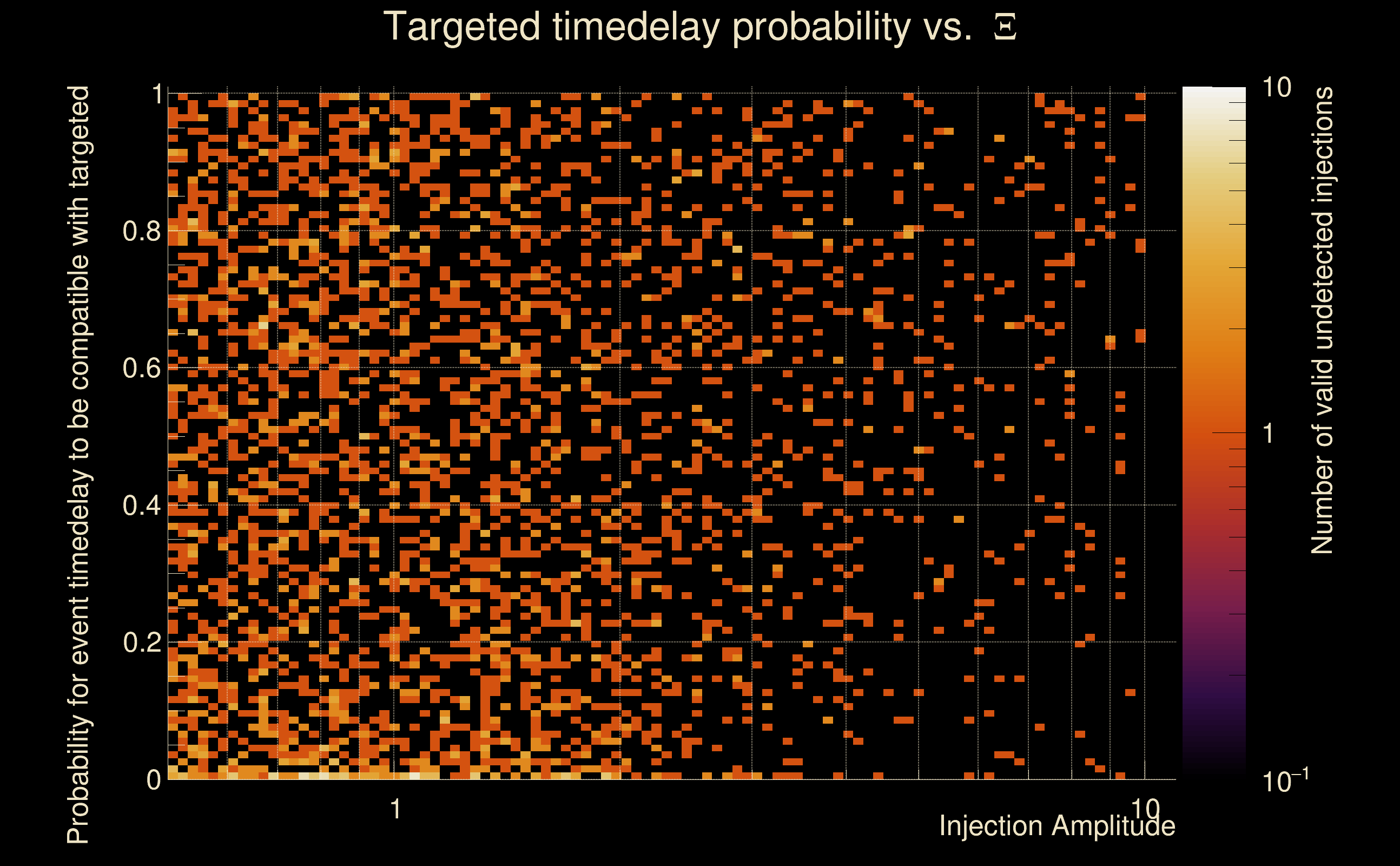 Targeted timedelay probability vs. $\Xi$

Probability for event timedelay to be compatible with targeted

1
0.8
0.6
0.4
0.2
0

1
10
Injection Amplitude

10
1
$10^{-1}$
Number of valid undetected injections